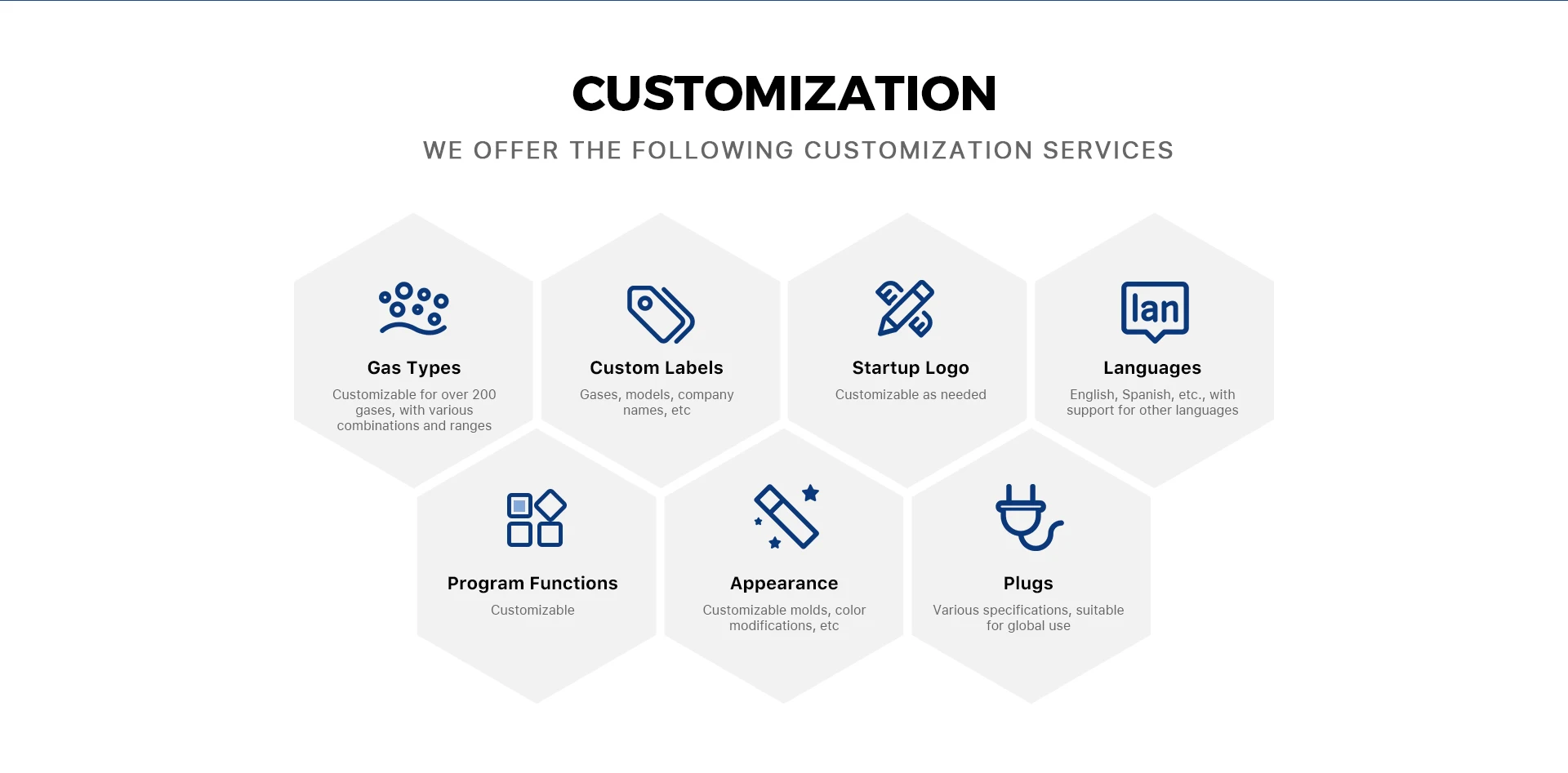 CUSTOMIZATION

WE OFFER THE FOLLOWING CUSTOMIZATION SERVICES

Gas Types

Customizable for over 200 gases, with various combinations and ranges

Custom Labels

Gases, models, company names, etc

Startup Logo

Customizable as needed

lan

Languages

English, Spanish, etc., with support for other languages

Program Functions

Customizable

Appearance

Customizable molds, color modifications, etc

Plugs

Various specifications, suitable for global use